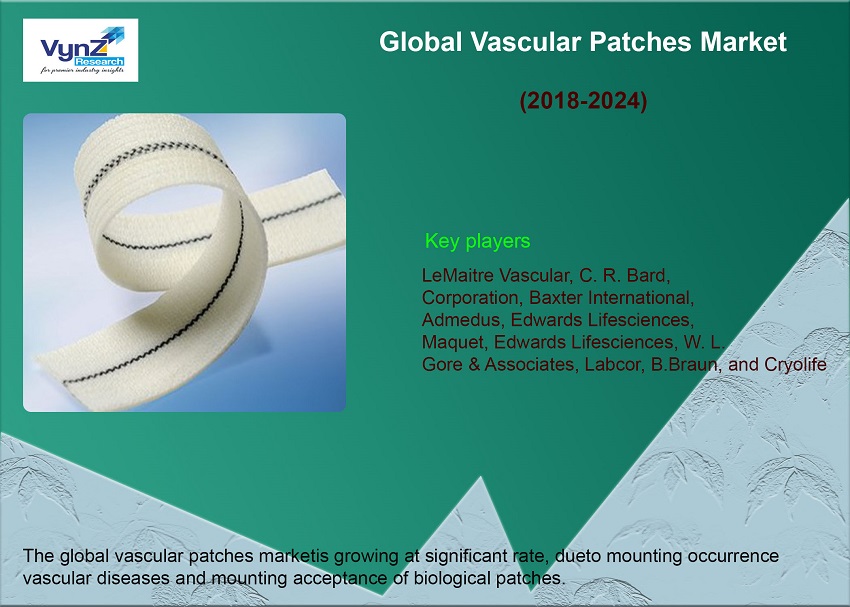 VynZ Research
for premier industry insights

Global Vascular Patches Market

(2018-2024)

Key players

LeMaitre Vascular, C. R. Bard, Corporation, Baxter International, Admedus, Edwards Lifesciences, Maquet, Edwards Lifesciences, W. L. Gore & Associates, Labcor, B.Braun, and Cryolife

The global vascular patches marketis growing at significant rate, dueto mounting occurrence vascular diseases and mounting acceptance of biological patches.